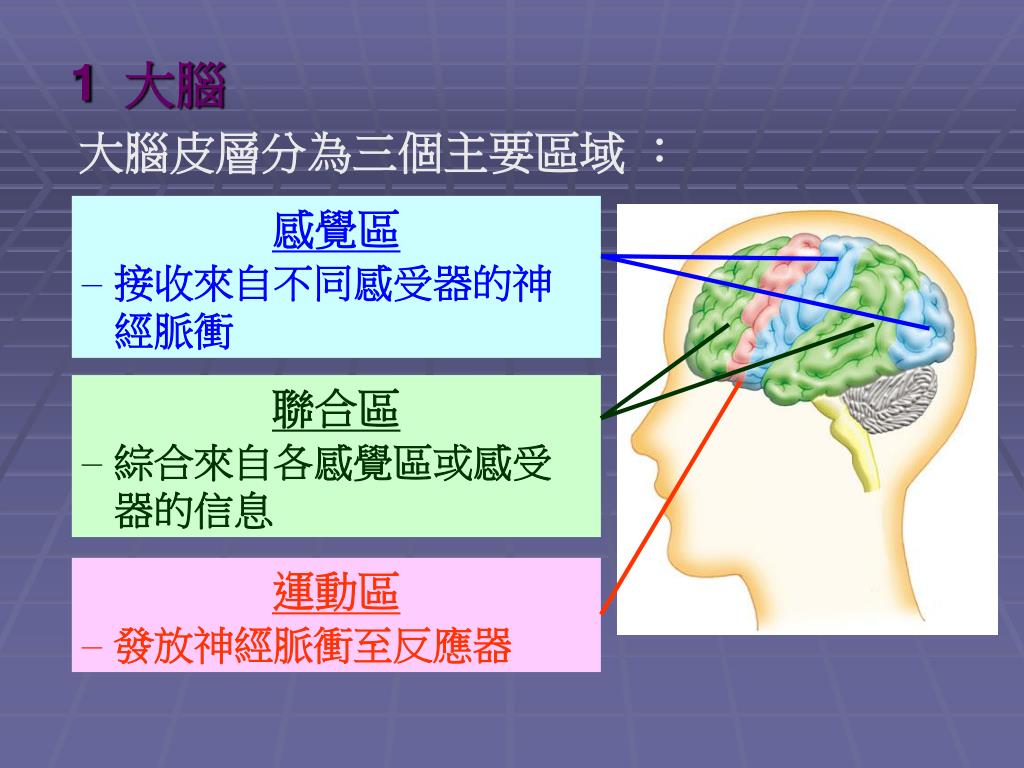 1 大腦

大腦皮層分為三個主要區域 ：

感覺區

– 接收來自不同感受器的神經脈衝

聯合區

– 綜合來自各感覺區或感受器的信息

運動區

– 發放神經脈衝至反應器